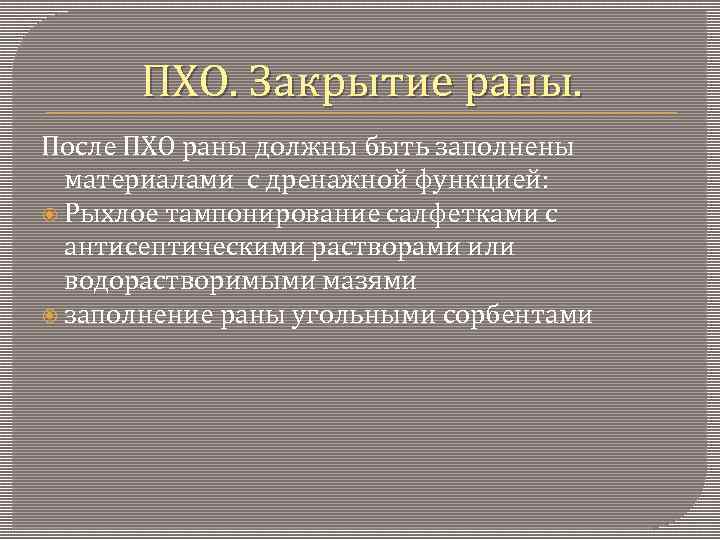 ПХО. Закрытие раны.

После ПХО раны должны быть заполнены материалами с дренажной функцией:

Рыхлое тампонирование салфетками с антисептическими растворами или водорастворимыми мазями

заполнение раны угольными сорбентами